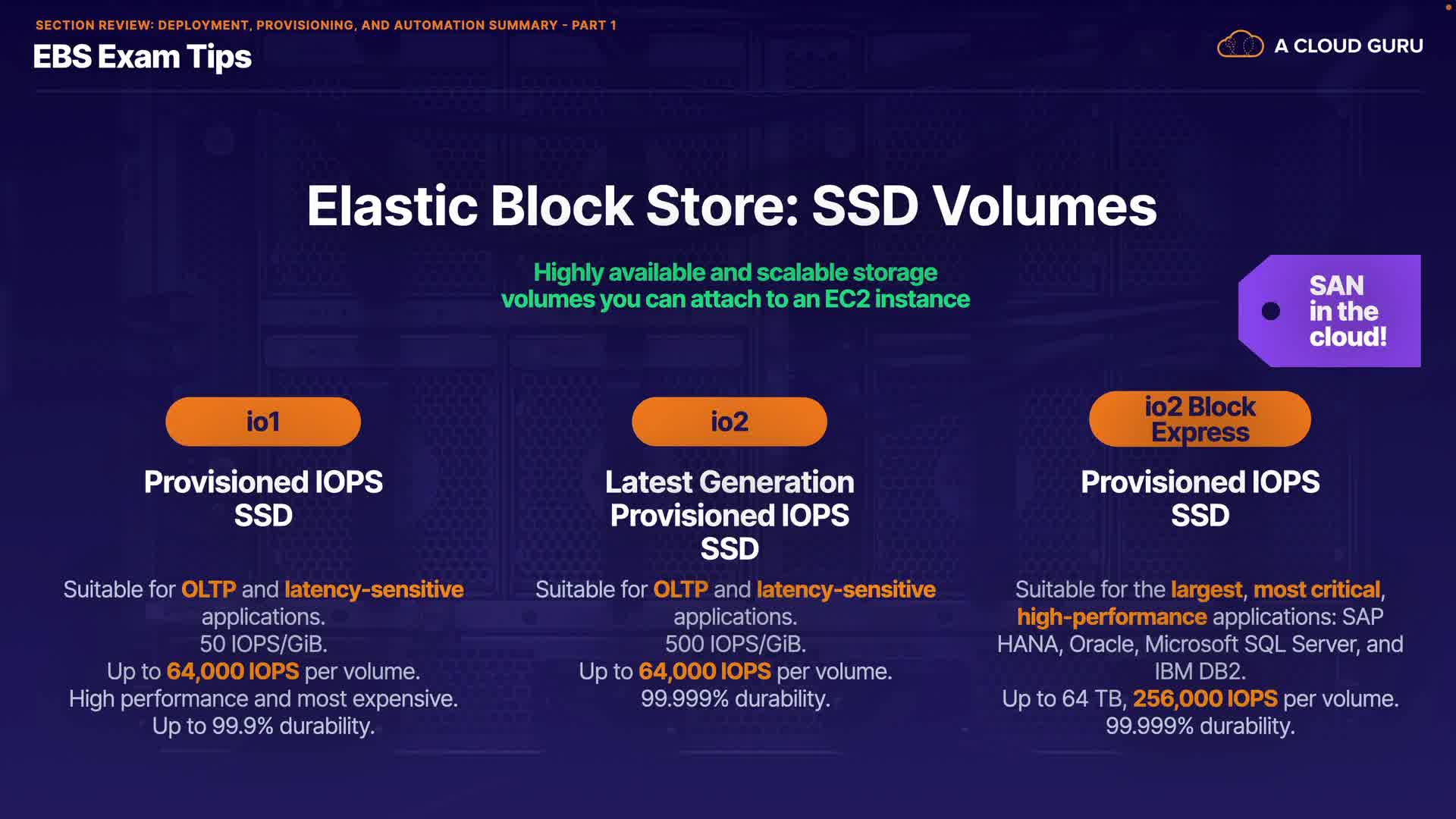 SECTION REVIEW: DEPLOYMENT, PROVISIONING, AND AUTOMATION SUMMARY - PART 1

EBS Exam Tips

A CLOUD GURU

Elastic Block Store: SSD Volumes

Highly available and scalable storage volumes you can attach to an EC2 instance

SAN in the cloud!

io1

Provisioned IOPS SSD

Suitable for OLTP and latency-sensitive applications.
50 IOPS/GiB.
Up to 64,000 IOPS per volume.
High performance and most expensive.
Up to 99.9% durability.

io2

Latest Generation Provisioned IOPS SSD

Suitable for OLTP and latency-sensitive applications.
500 IOPS/GiB.
Up to 64,000 IOPS per volume.
99.999% durability.

io2 Block Express

Provisioned IOPS SSD

Suitable for the largest, most critical, high-performance applications: SAP HANA, Oracle, Microsoft SQL Server, and IBM DB2.
Up to 64 TB, 256,000 IOPS per volume.
99.999% durability.